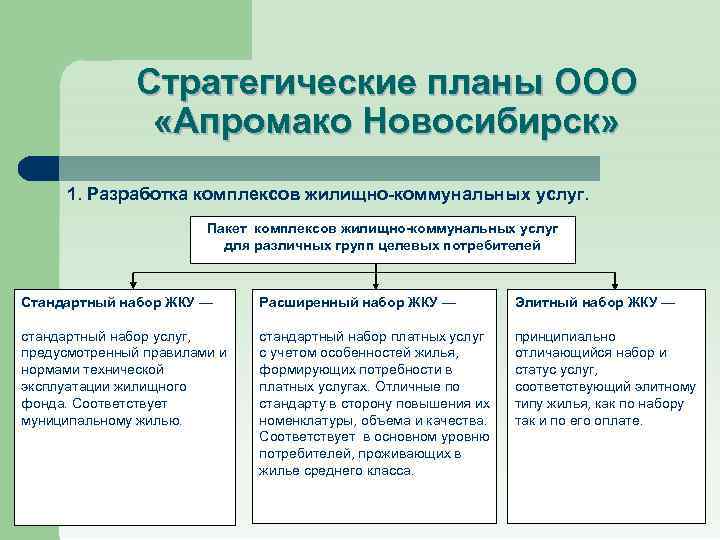 Стратегические планы ООО «Апромако Новосибирск»

1. Разработка комплексов жилищно-коммунальных услуг.

Пакет комплексов жилищно-коммунальных услуг для различных групп целевых потребителей

Стандартный набор ЖКУ —

стандартный набор услуг, предусмотренный правилами и нормами технической эксплуатации жилищного фонда. Соответствует муниципальному жилью.

Расширенный набор ЖКУ —

стандартный набор платных услуг с учетом особенностей жилья, формирующих потребности в платных услугах. Отличные по стандарту в сторону повышения их номенклатуры, объема и качества. Соответствует в основном уровню потребителей, проживающих в жилье среднего класса.

Элитный набор ЖКУ —

принципиально отличающийся набор и статус услуг, соответствующий элитному типу жилья, как по набору так и по его оплате.